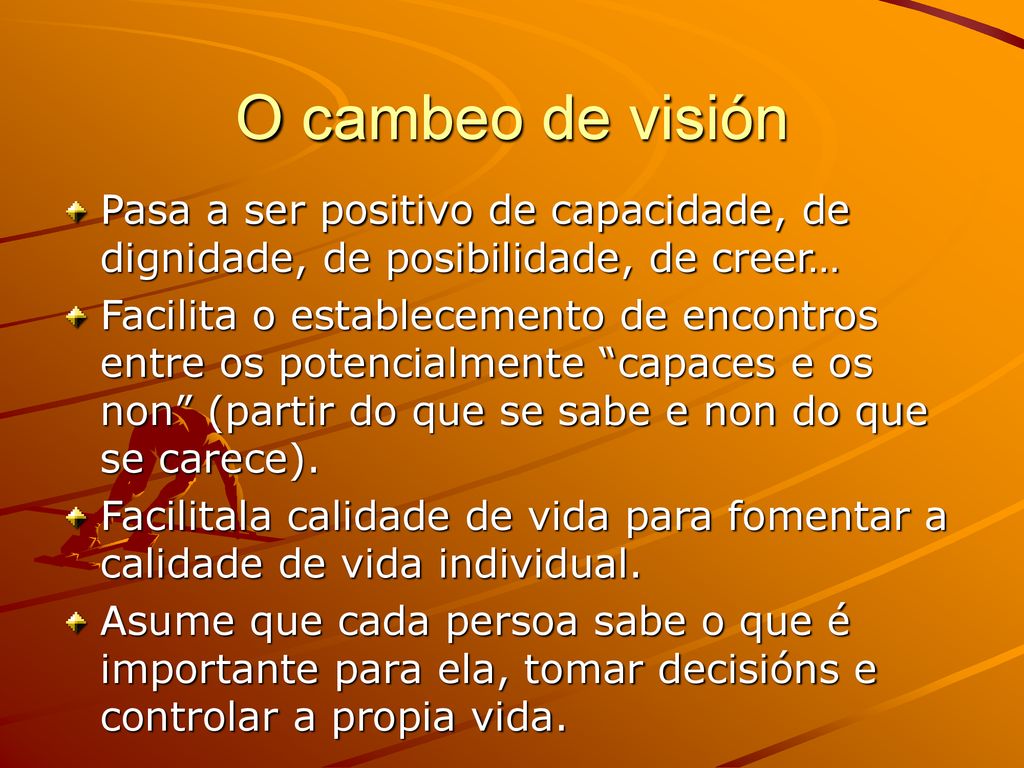 O cambeo de visión

Pasa a ser positivo de capacidade, de dignidade, de posibilidade, de creer…

Facilita o establecemento de encontros entre os potencialmente “capaces e os non” (partir do que se sabe e non do que se carece).

Facilitala calidade de vida para fomentar a calidade de vida individual.

Asume que cada persoa sabe o que é importante para ela, tomar decisións e controlar a propia vida.